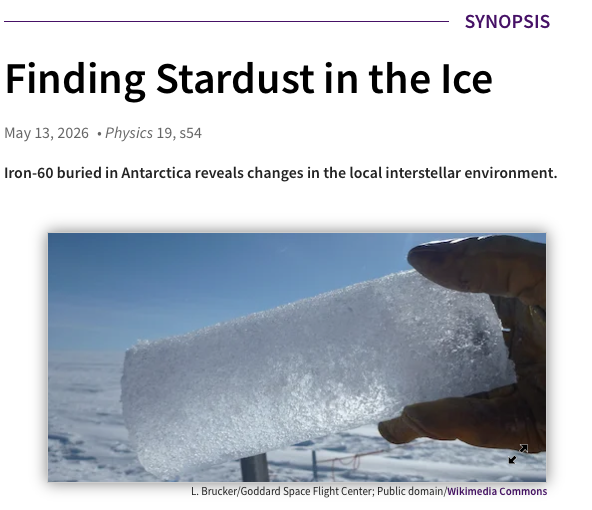 SYNOPSIS

Finding Stardust in the Ice

May 13, 2026 • Physics 19, s54

Iron-60 buried in Antarctica reveals changes in the local interstellar environment.

L. Brucker/Goddard Space Flight Center; Public domain/Wikimedia Commons